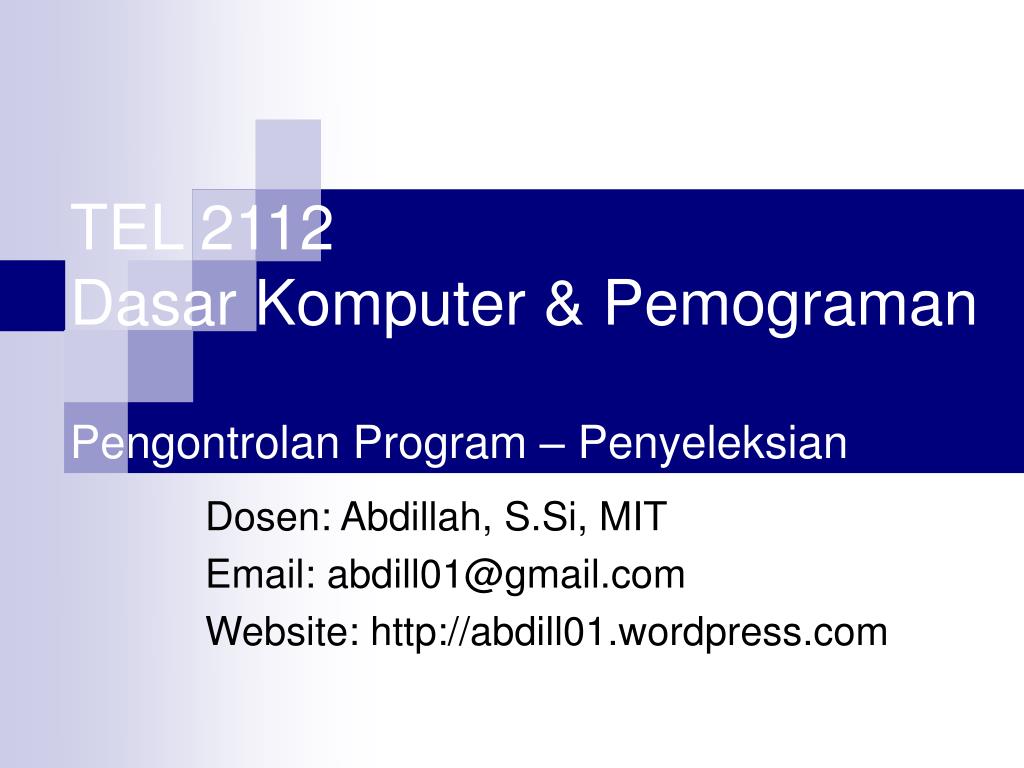 TEL 2112
Dasar Komputer & Pemograman

Pengontrolan Program – Penyeleksian

Dosen: Abdillah, S.Si, MIT
Email: abdill01@gmail.com
Website: http://abdill01.wordpress.com